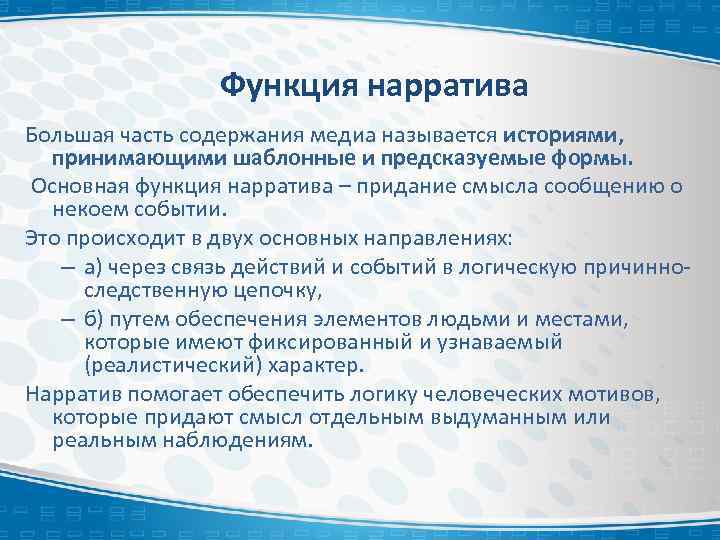 Функция нарратива

Большая часть содержания медиа называется историями, принимающими шаблонные и предсказуемые формы.

Основная функция нарратива – придание смысла сообщению о некоем событии.

Это происходит в двух основных направлениях:

– а) через связь действий и событий в логическую причинно-следственную цепочку,

– б) путем обеспечения элементов людьми и местами, которые имеют фиксированный и узнаваемый (реалистический) характер.

Нарратив помогает обеспечить логику человеческих мотивов, которые придают смысл отдельным выдуманным или реальным наблюдениям.